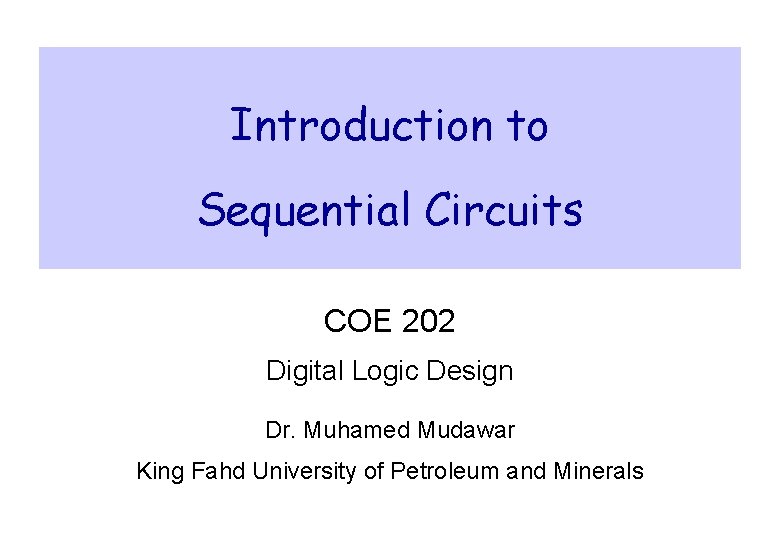 Introduction to
Sequential Circuits

COE 202

Digital Logic Design

Dr. Muhamed Mudawar

King Fahd University of Petroleum and Minerals